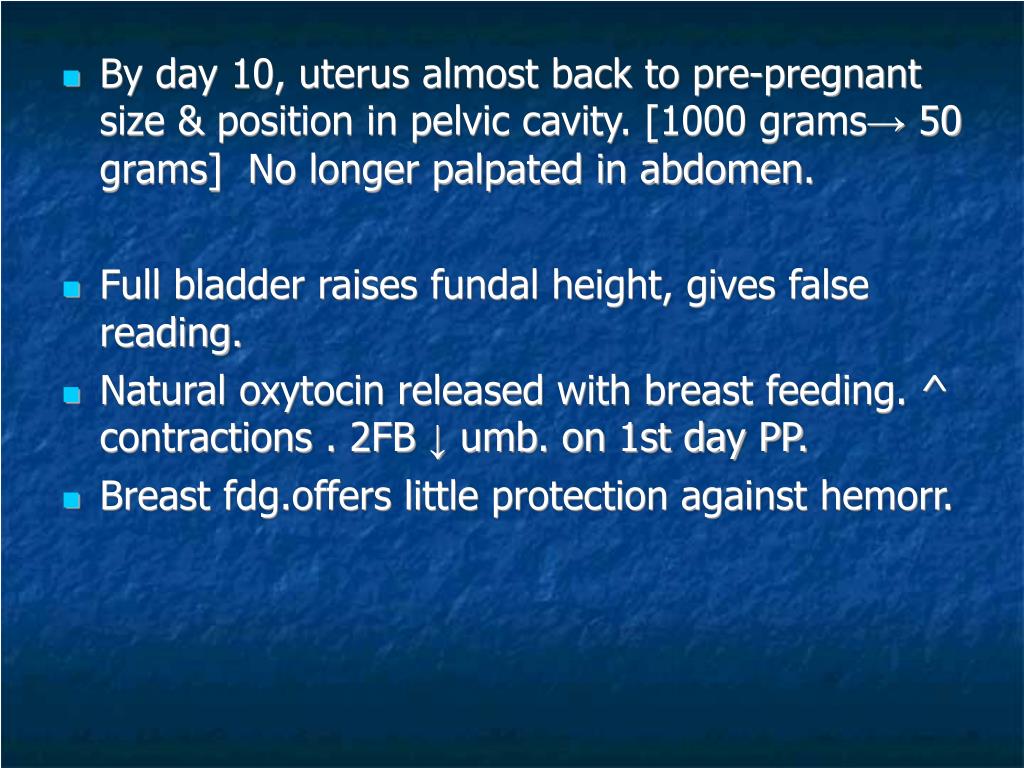 By day 10, uterus almost back to pre-pregnant size & position in pelvic cavity. [1000 grams→ 50 grams]  No longer palpated in abdomen.

Full bladder raises fundal height, gives false reading.

Natural oxytocin released with breast feeding. ^ contractions . 2FB ↓ umb. on 1st day PP.

Breast fdg.offers little protection against hemorr.